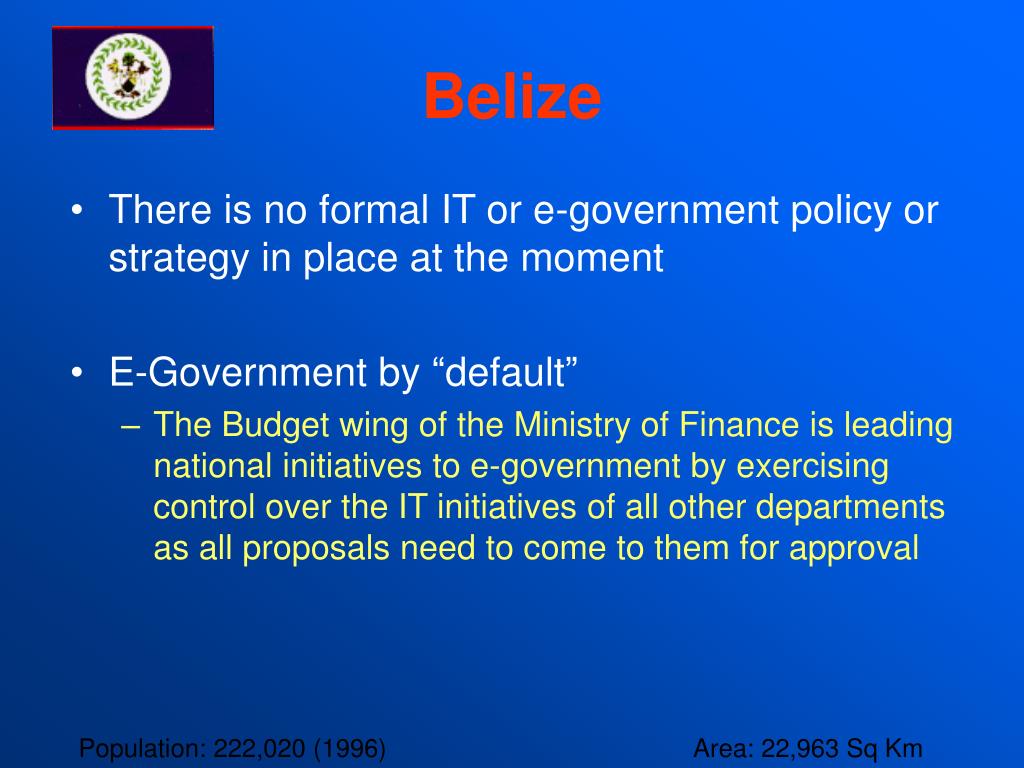 Belize

• There is no formal IT or e-government policy or strategy in place at the moment

• E-Government by “default”
– The Budget wing of the Ministry of Finance is leading national initiatives to e-government by exercising control over the IT initiatives of all other departments as all proposals need to come to them for approval

Population: 222,020 (1996)

Area: 22,963 Sq Km